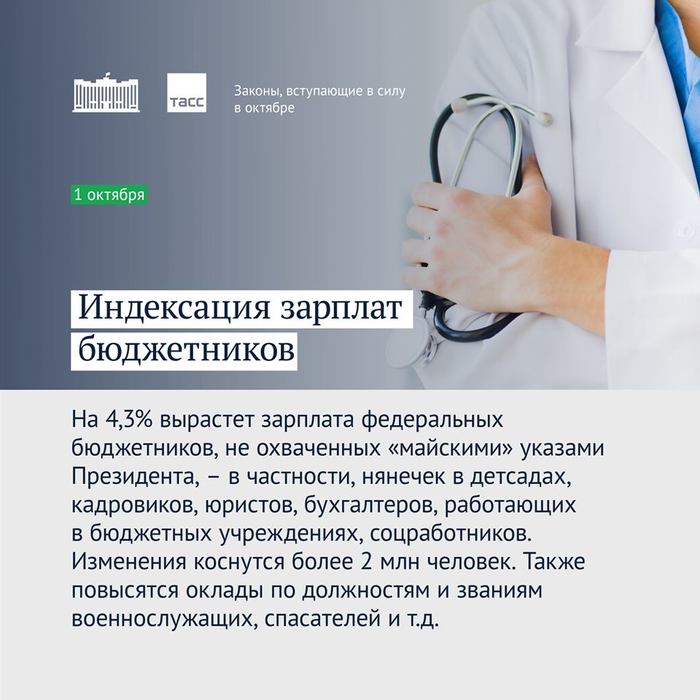 ТАСС

Законы, вступающие в силу в октябре

1 октября

Индексация зарплат бюджетников

На 4,3% вырастет зарплата федеральных бюджетников, не охваченных «майскими» указами Президента, – в частности, нянечек в детсадах, кадровиков, юристов, бухгалтеров, работающих в бюджетных учреждениях, соцработников. Изменения коснутся более 2 млн человек. Также повысятся оклады по должностям и званиям военнослужащих, спасателей и т.д.